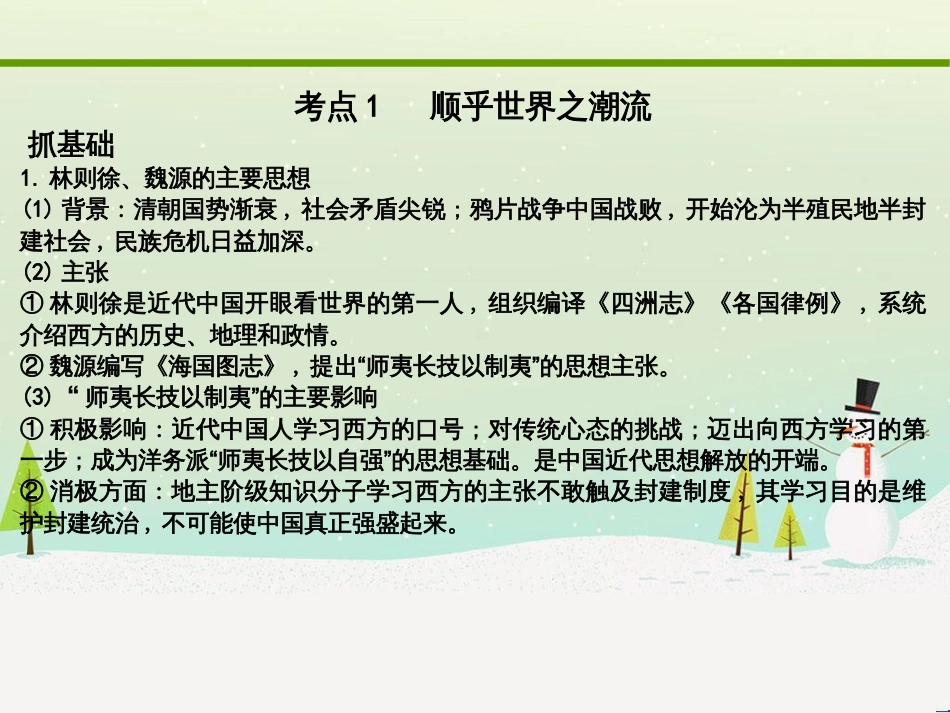 考点1　顺乎世界之潮流

抓基础

1. 林则徐、魏源的主要思想

(1) 背景：清朝国势渐衰，社会矛盾尖锐；鸦片战争中国战败，开始沦为半殖民地半封建社会，民族危机日益加深。

(2) 主张

① 林则徐是近代中国开眼看世界的第一人，组织编译《四洲志》《各国律例》，系统介绍西方的历史、地理和政情。

② 魏源编写《海国图志》，提出“师夷长技以制夷”的思想主张。

(3) “ 师夷长技以制夷”的主要影响

① 积极影响：近代中国人学习西方的口号；对传统心态的挑战；迈出向西方学习的第一步；成为洋务派“师夷长技以自强”的思想基础。是中国近代思想解放的开端。

② 消极方面：地主阶级知识分子学习西方的主张不敢触及封建制度，其学习目的是维护封建统治，不可能使中国真正强盛起来。